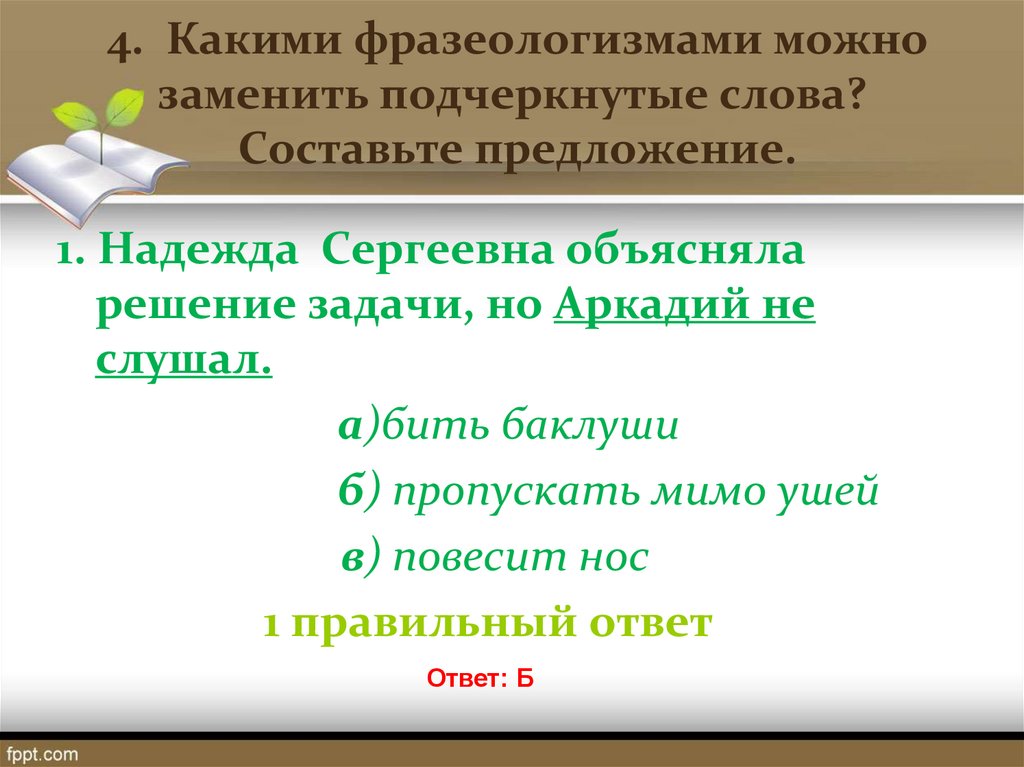 4. Какими фразеологизмами можно заменить подчеркнутые слова? Составьте предложение.

1. Надежда Сергеевна объясняла решение задачи, но Аркадий не слушал.

а)бить баклуши

б) пропускать мимо ушей

в) повесит нос

1 правильный ответ

Ответ: Б

fppt.com